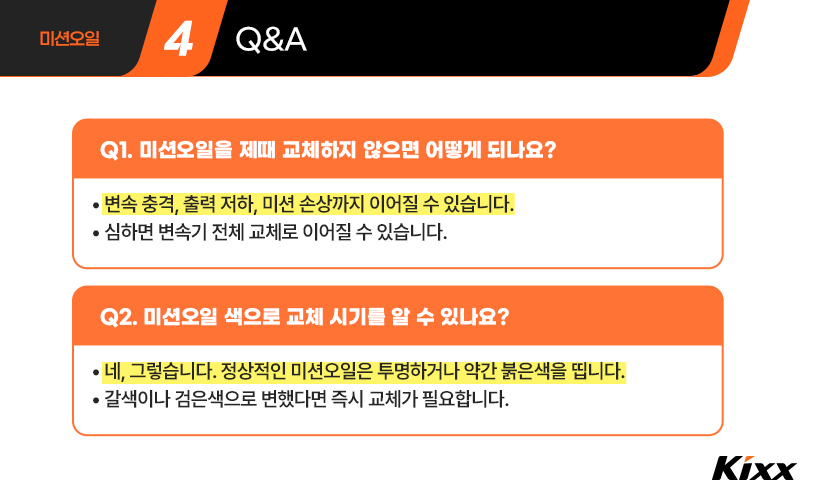 미션오일

4 Q&A

Q1. 미션오일을 제때 교체하지 않으면 어떻게 되나요?

• 변속 충격, 출력 저하, 미션 손상까지 이어질 수 있습니다.
• 심하면 변속기 전체 교체로 이어질 수 있습니다.

Q2. 미션오일 색으로 교체 시기를 알 수 있나요?

• 네, 그렇습니다. 정상적인 미션오일은 투명하거나 약간 붉은색을 띱니다.
• 갈색이나 검은색으로 변했다면 즉시 교체가 필요합니다.

Kixx